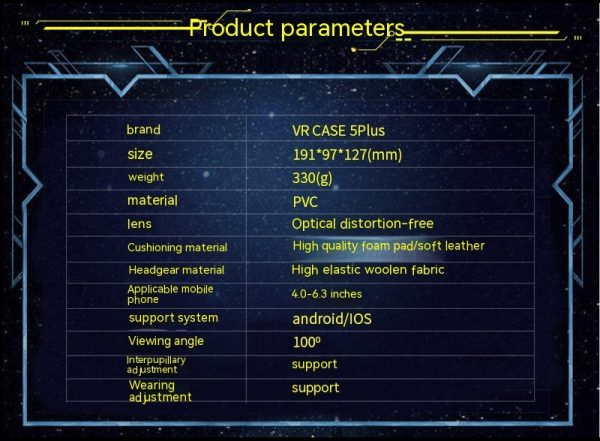 Product parameters

| brand | VR CASE 5Plus |
|---|---|
| size | 191*97*127(mm) |
| weight | 330(g) |
| material | PVC |
| lens | Optical distortion-free |
| Cushioning material | High quality foam pad/soft leather |
| Headgear material | High elastic woolen fabric |
| Applicable mobile phone | 4.0-6.3 inches |
| support system | android/IOS |
| Viewing angle | 100º |
| Interpupillary adjustment | support |
| Wearing adjustment | support |